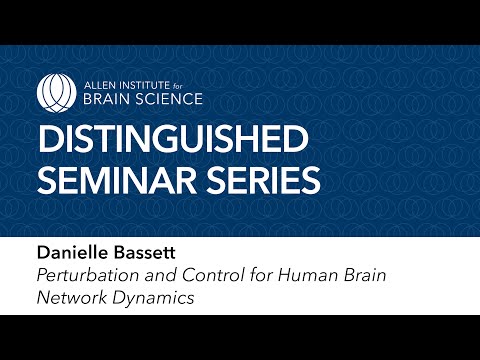 ALLEN INSTITUTE for
BRAIN SCIENCE

DISTINGUISHED SEMINAR SERIES

Danielle Bassett

Perturbation and Control for Human Brain Network Dynamics